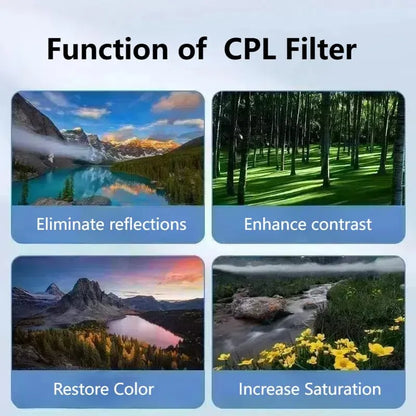 Function of CPL Filter

Eliminate reflections

Enhance contrast

Restore Color

Increase Saturation